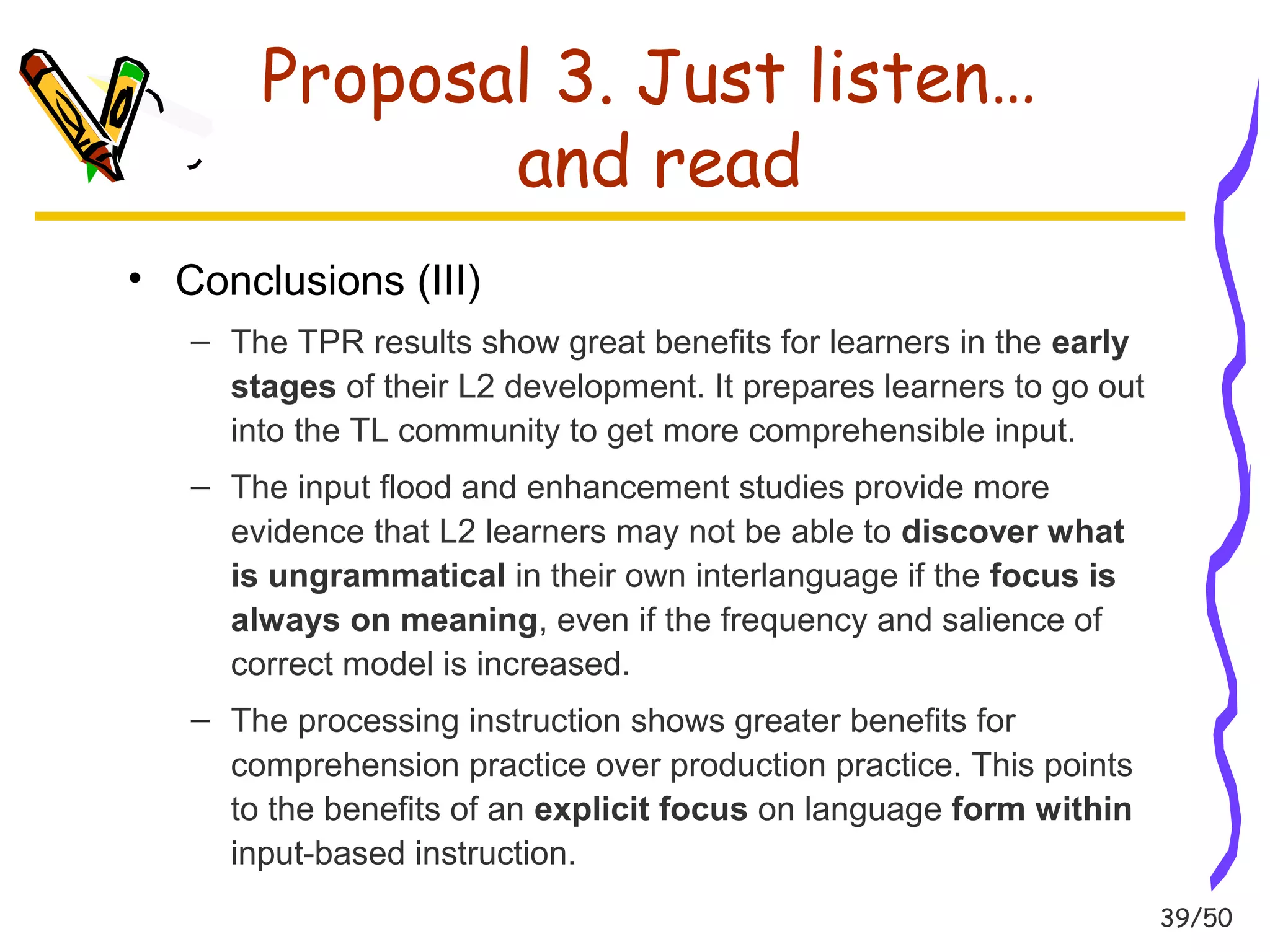 Proposal 3. Just listen… and read

• Conclusions (III)

– The TPR results show great benefits for learners in the early stages of their L2 development. It prepares learners to go out into the TL community to get more comprehensible input.

– The input flood and enhancement studies provide more evidence that L2 learners may not be able to discover what is ungrammatical in their own interlanguage if the focus is always on meaning, even if the frequency and salience of correct model is increased.

– The processing instruction shows greater benefits for comprehension practice over production practice. This points to the benefits of an explicit focus on language form within input-based instruction.

39/50